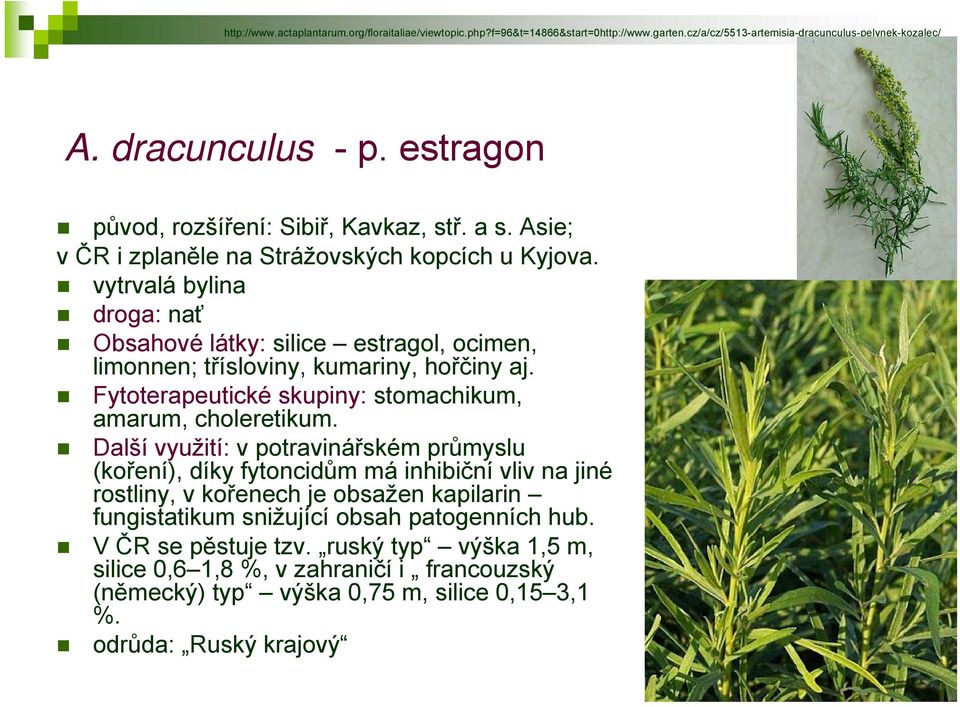 http://www.actaplantarum.org/floraitaliae/viewtopic.php?f=96&t=14866&start=0http://www.garten.cz/a/cz/5513-artemisia-dracunculus-pelynek-kozalec/

A. dracunculus - p. estragon

původ, rozšíření: Sibiř, Kavkaz, stř. a s. Asie; v ČR i zplaněle na Strážovských kopcích u Kyjova.

vytrvalá bylina

droga: nať

Obsahové látky: silice – estragol, ocimen, limonnen; třísloviny, kumariny, hořčiny aj.

Fytoterapeutické skupiny: stomachikum, amarum, choleretikum.

Další využití: v potravinářském průmyslu (koření), díky fytoncidům má inhibiční vliv na jiné rostliny, v kořenech je obsažen kapilarin – fungistatikum snižující obsah patogenních hub.

V ČR se pěstuje tzv. „ruský typ“ – výška 1,5 m, silice 0,6–1,8 %, v zahraničí i „ francouzský (německý) typ“ – výška 0,75 m, silice 0,15–3,1 %.

odrůda: „Ruský krajový“